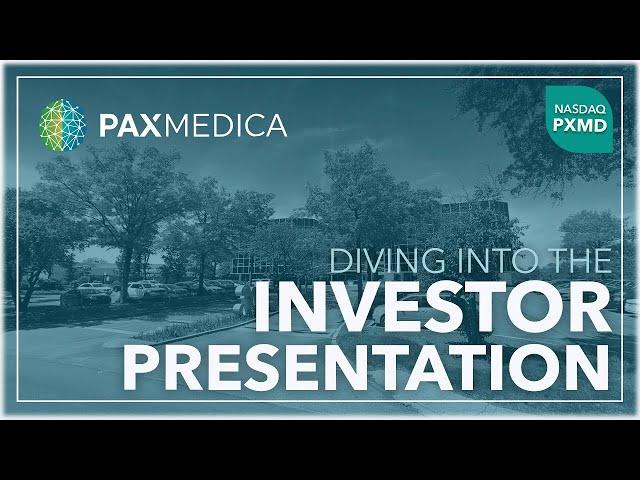 PAXMEDICA

NASDAQ
PXMD

DIVING INTO THE
INVESTOR
PRESENTATION